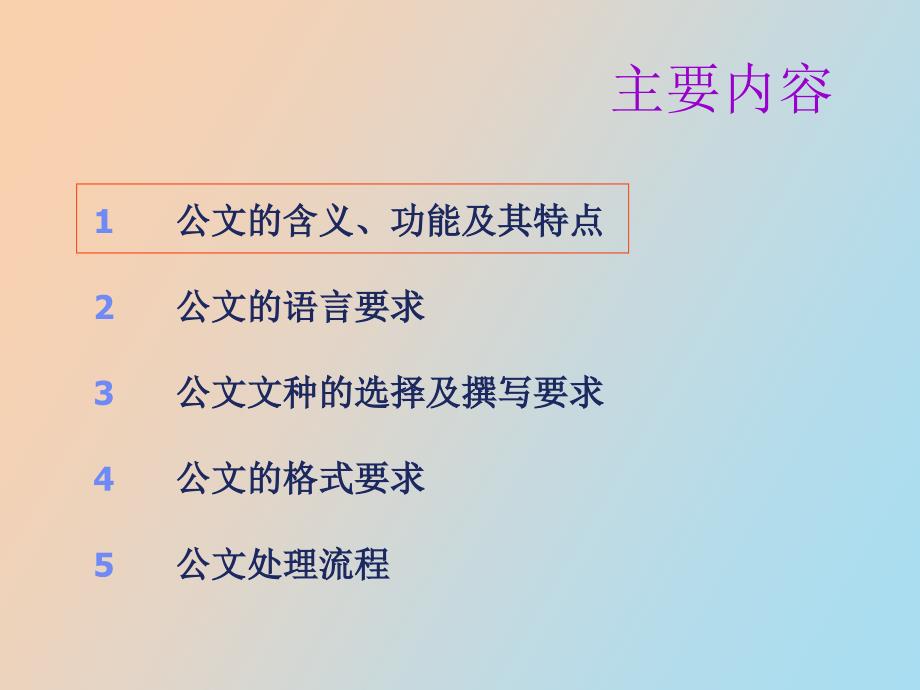 主要内容

1 公文的含义、功能及其特点

2 公文的语言要求

3 公文文种的选择及撰写要求

4 公文的格式要求

5 公文处理流程